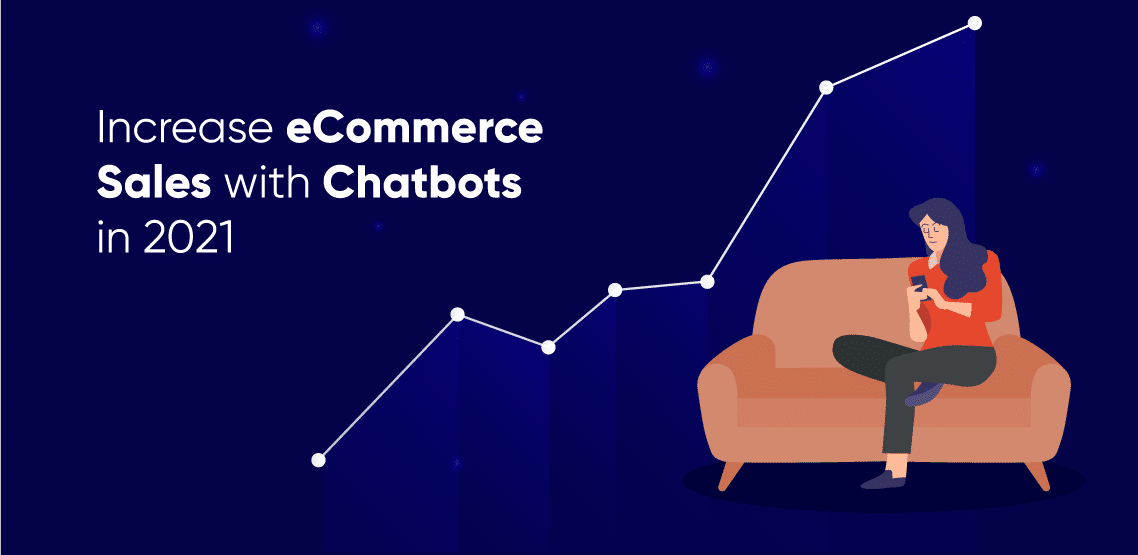 Increase eCommerce Sales with Chatbots in 2021